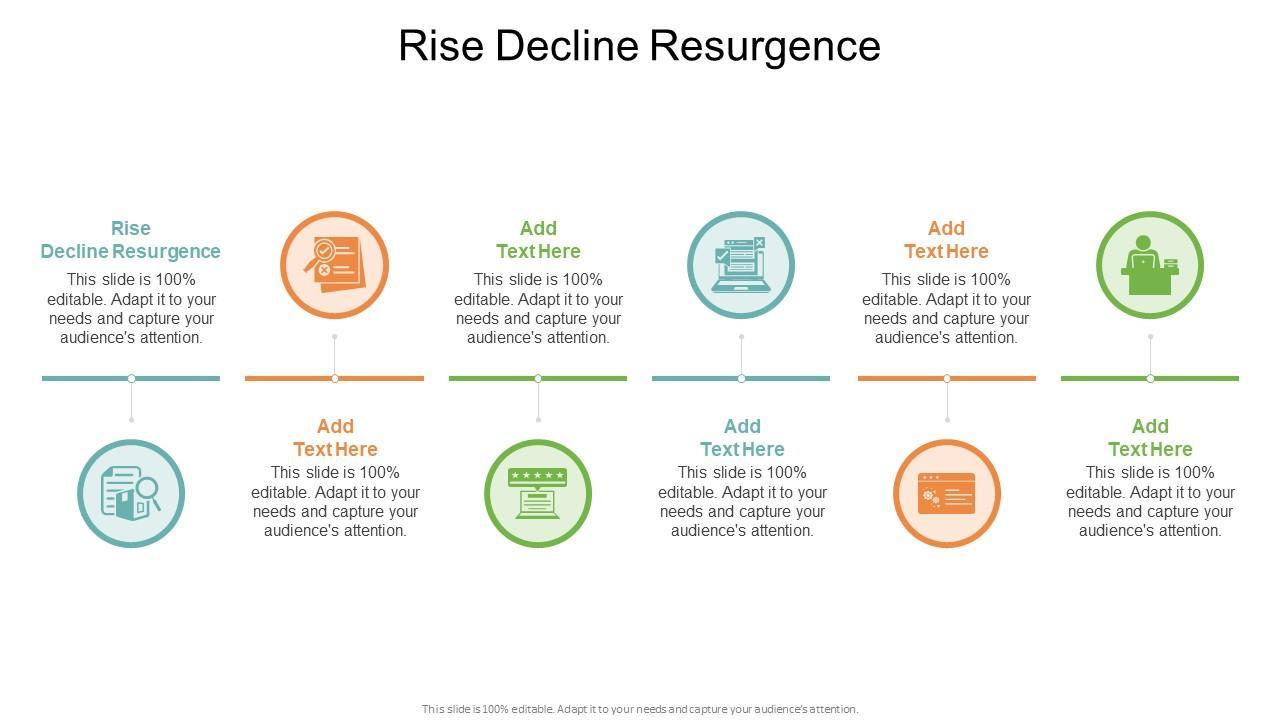 Rise Decline Resurgence

Rise
Decline Resurgence
This slide is 100% editable. Adapt it to your needs and capture your audience's attention.

Add
Text Here
This slide is 100% editable. Adapt it to your needs and capture your audience's attention.

Add
Text Here
This slide is 100% editable. Adapt it to your needs and capture your audience's attention.

Add
Text Here
This slide is 100% editable. Adapt it to your needs and capture your audience's attention.

Add
Text Here
This slide is 100% editable. Adapt it to your needs and capture your audience's attention.

Add
Text Here
This slide is 100% editable. Adapt it to your needs and capture your audience's attention.

This slide is 100% editable. Adapt it to your needs and capture your audience's attention.